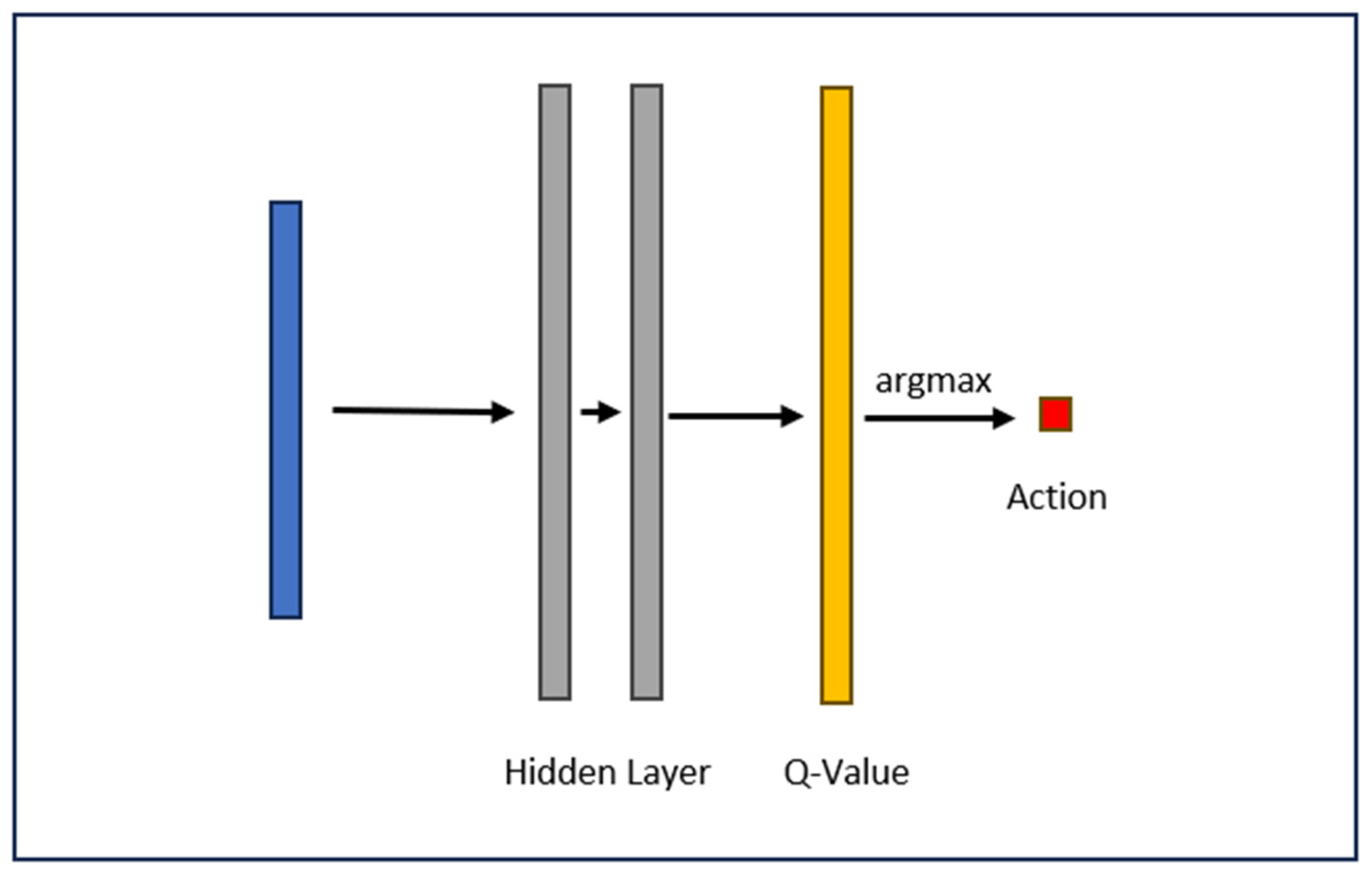 argmax

Action

Hidden Layer

Q-Value